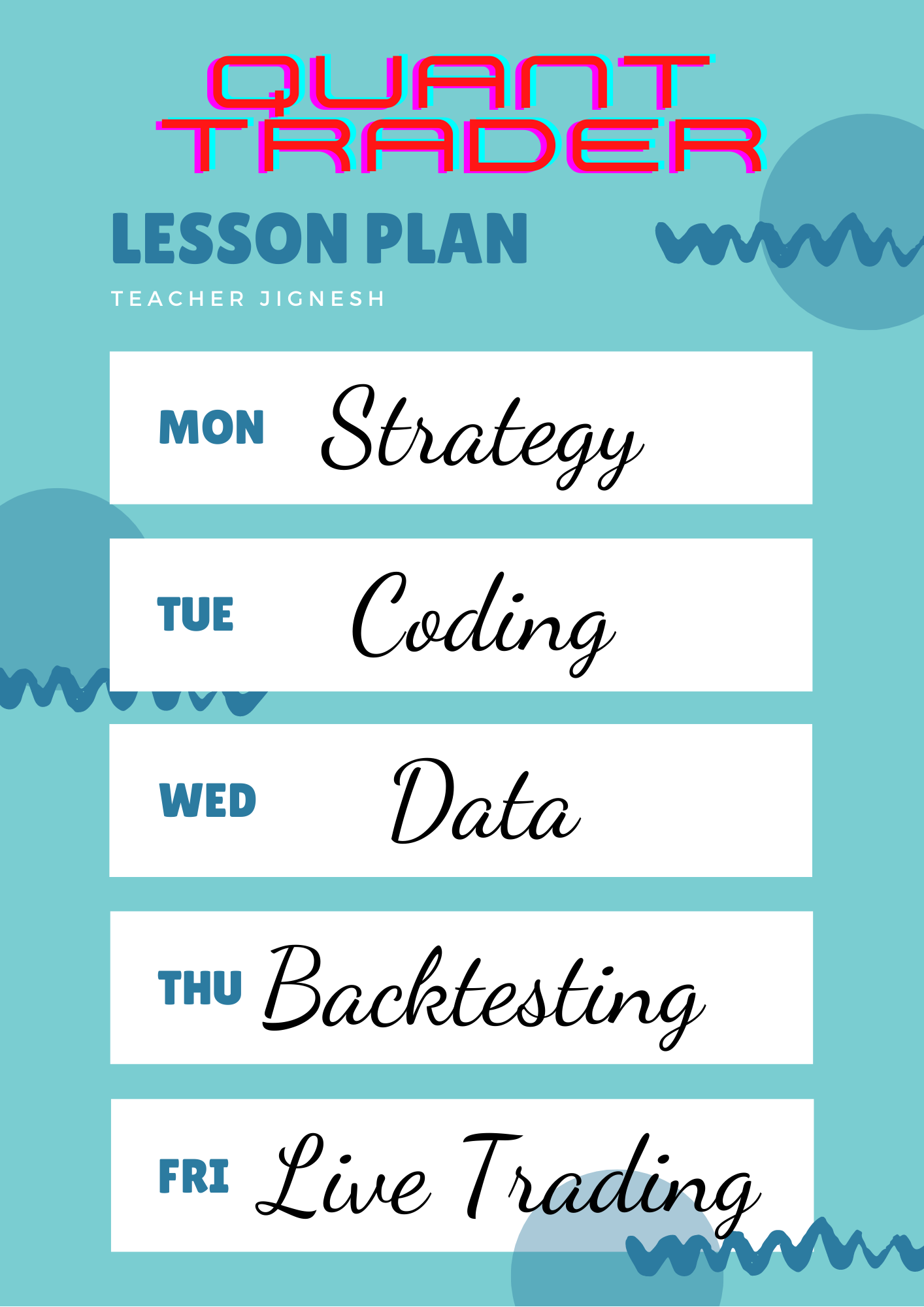 QUANT TRADER

LESSON PLAN

TEACHER JIGNESH

MON Strategy

TUE Coding

WED Data

THU Backtesting

FRI Live Trading